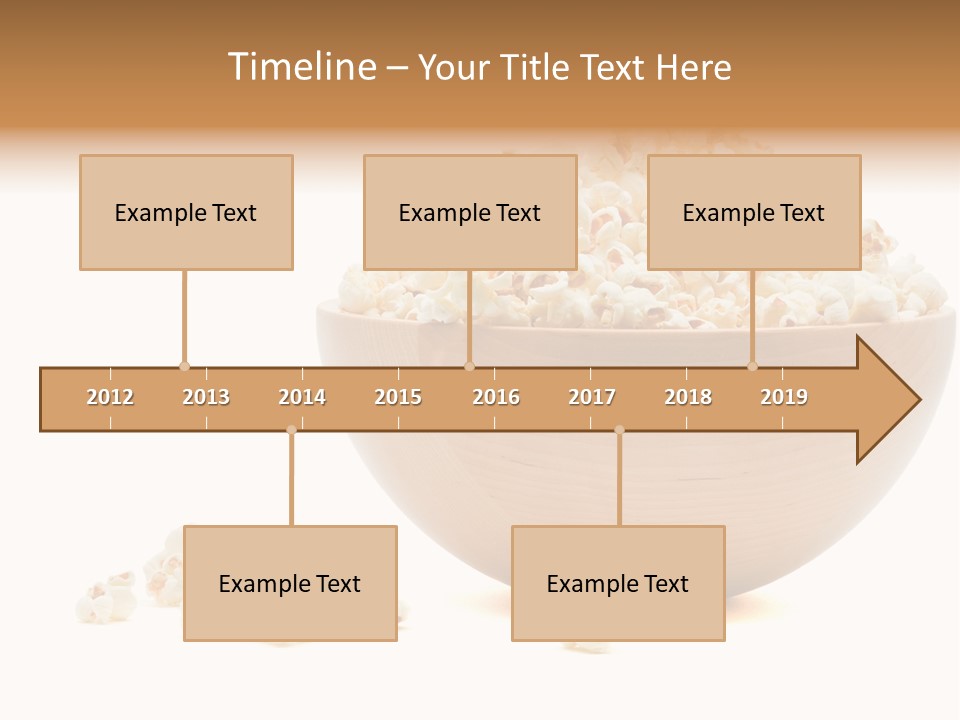 Timeline – Your Title Text Here

Example Text

Example Text

Example Text

2012 2013 2014 2015 2016 2017 2018 2019

Example Text

Example Text